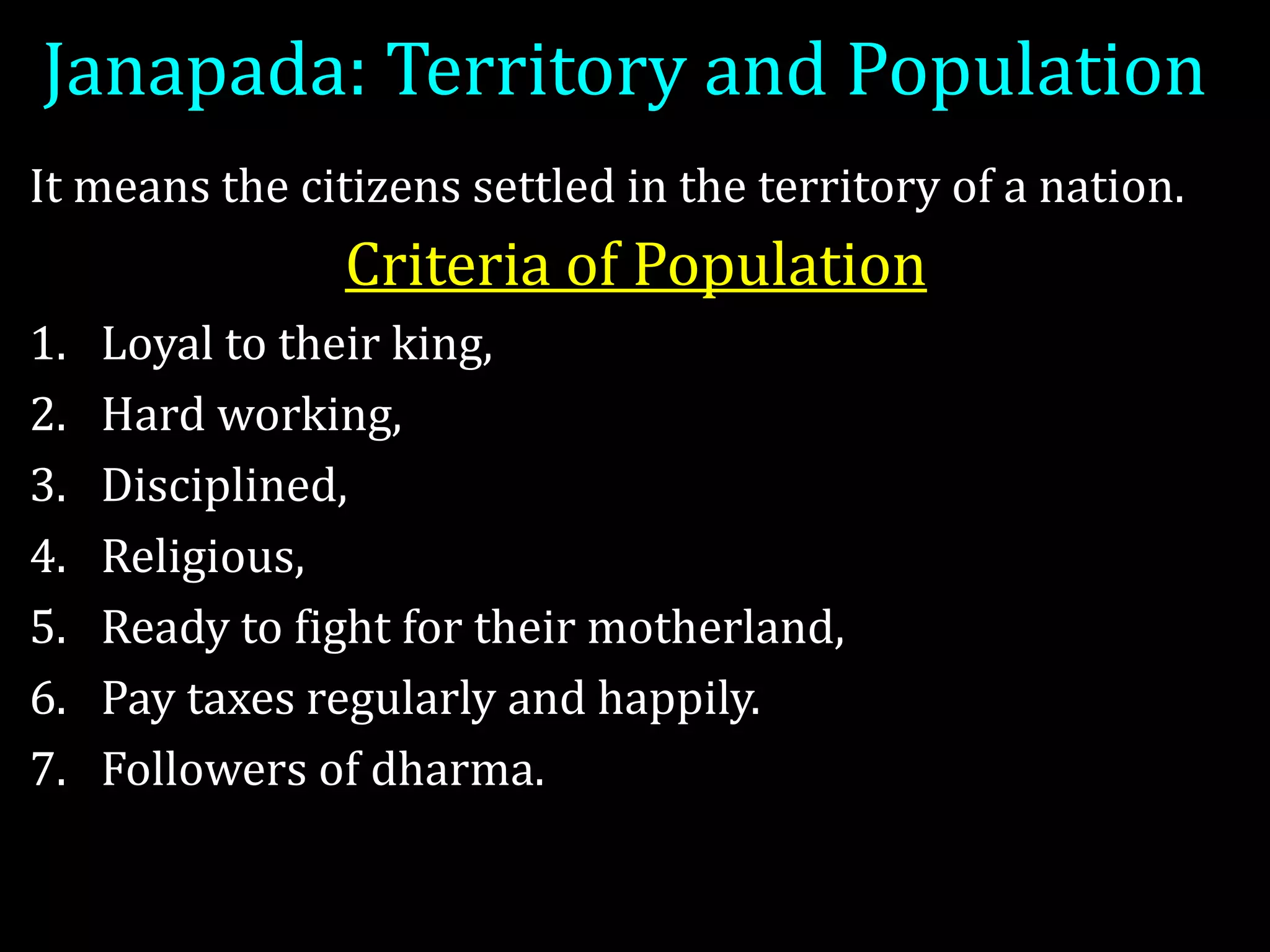 Janapada: Territory and Population

It means the citizens settled in the territory of a nation.

Criteria of Population

1. Loyal to their king,
2. Hard working,
3. Disciplined,
4. Religious,
5. Ready to fight for their motherland,
6. Pay taxes regularly and happily.
7. Followers of dharma.